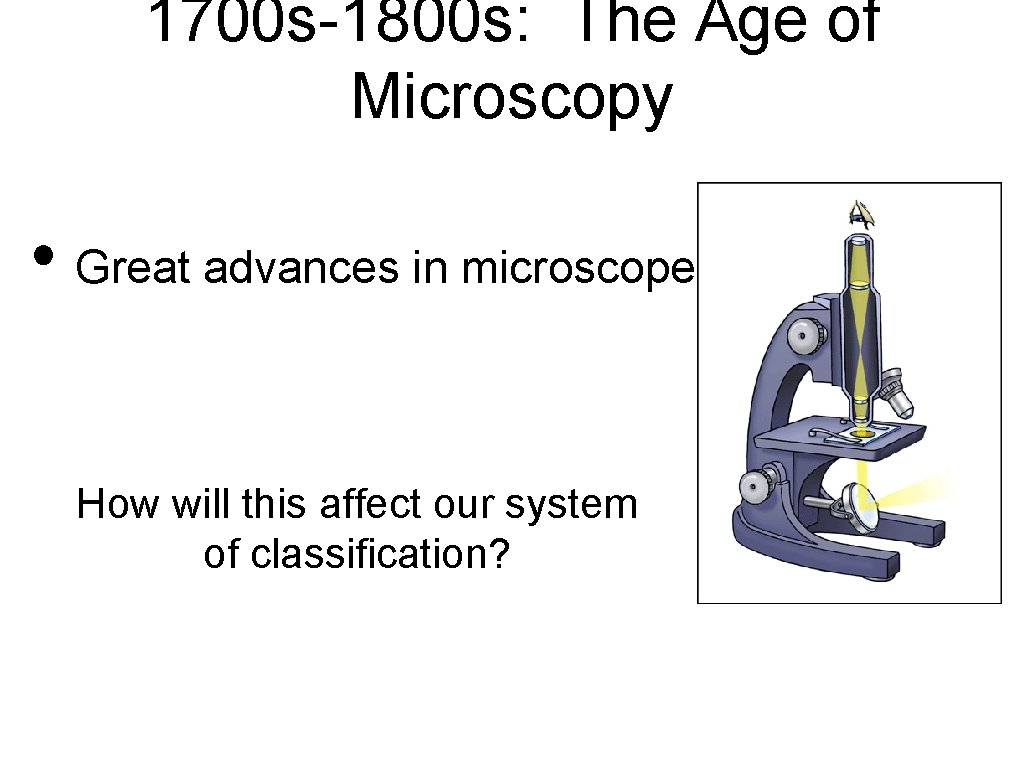 1700s-1800s: The Age of Microscopy

• Great advances in microscope

How will this affect our system of classification?